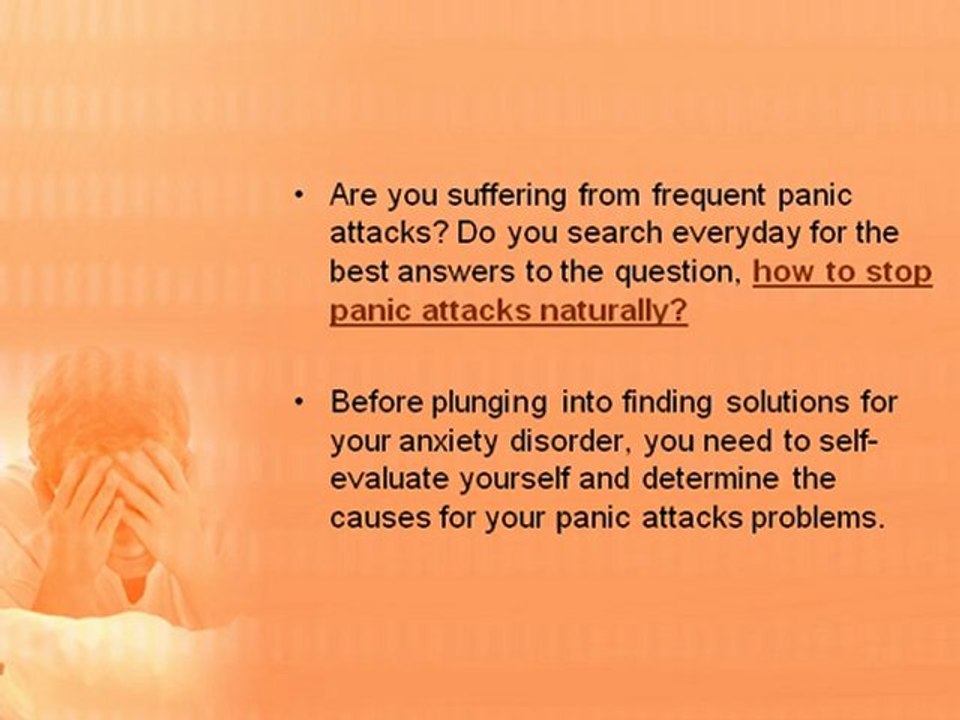 • Are you suffering from frequent panic attacks? Do you search everyday for the best answers to the question, how to stop panic attacks naturally?

• Before plunging into finding solutions for your anxiety disorder, you need to self-evaluate yourself and determine the causes for your panic attacks problems.